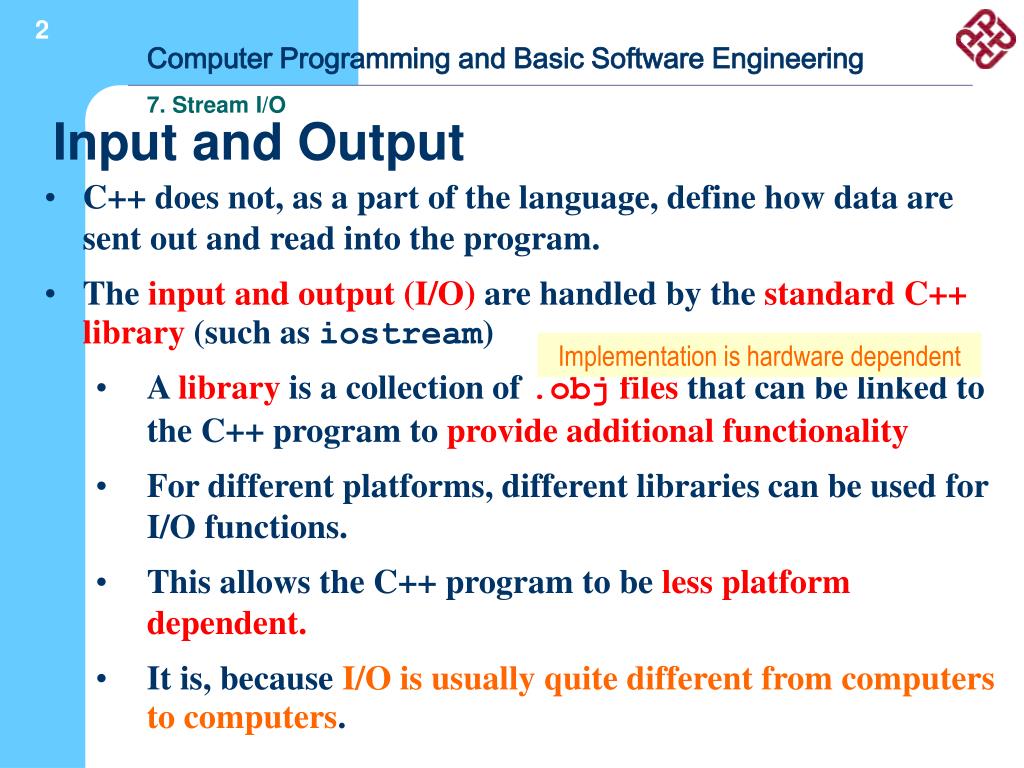 2

Computer Programming and Basic Software Engineering

7. Stream I/O

Input and Output

• C++ does not, as a part of the language, define how data are sent out and read into the program.

• The input and output (I/O) are handled by the standard C++ library (such as iostream)

Implementation is hardware dependent

• A library is a collection of .obj files that can be linked to the C++ program to provide additional functionality

• For different platforms, different libraries can be used for I/O functions.

• This allows the C++ program to be less platform dependent.

• It is, because I/O is usually quite different from computers to computers.